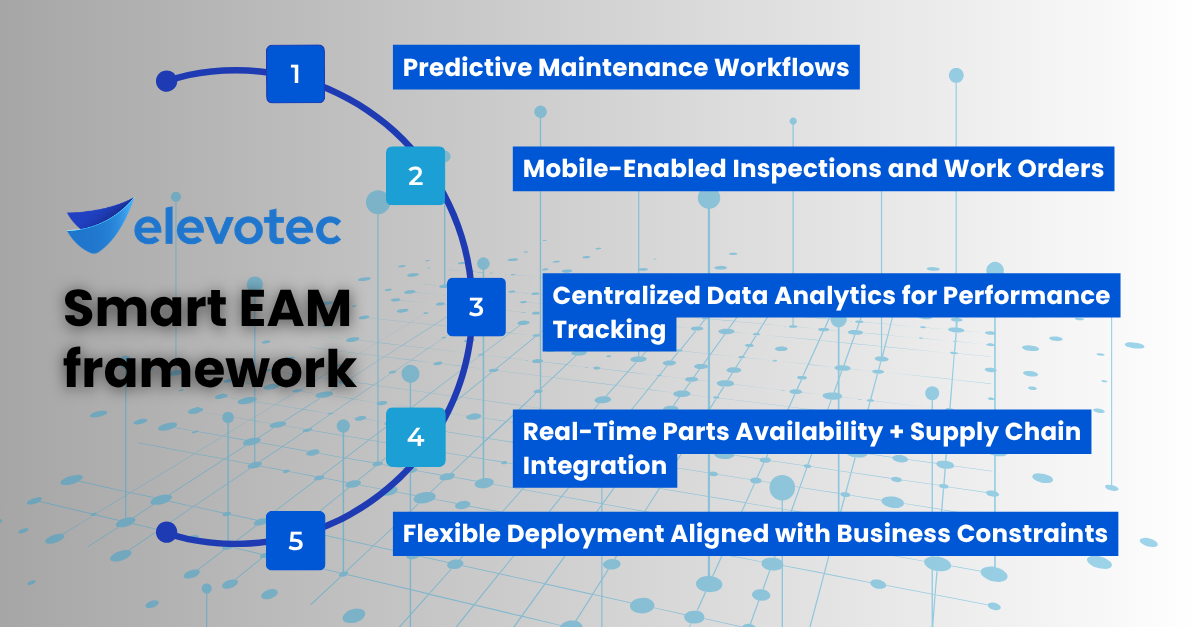 elevotec

Smart EAM framework

1

Predictive Maintenance Workflows

2

Mobile-Enabled Inspections and Work Orders

3

Centralized Data Analytics for Performance Tracking

4

Real-Time Parts Availability + Supply Chain Integration

5

Flexible Deployment Aligned with Business Constraints